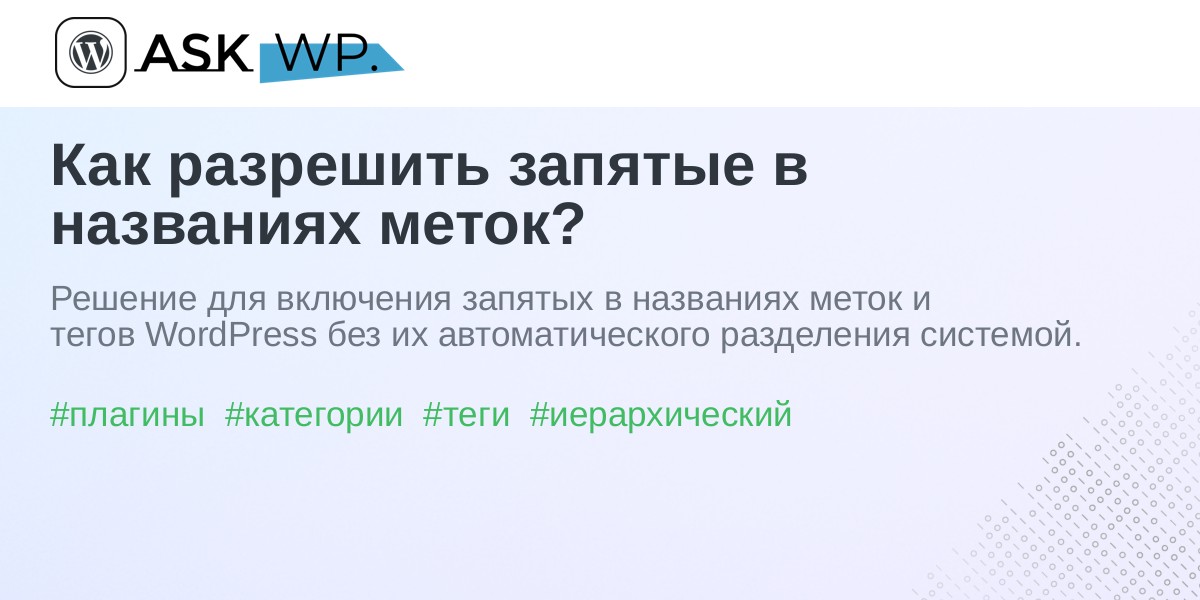 ASK WP.

Как разрешить запятые в названиях меток?

Решение для включения запятых в названиях меток и тегов WordPress без их автоматического разделения системой.

#плагины #категории #теги #иерархический